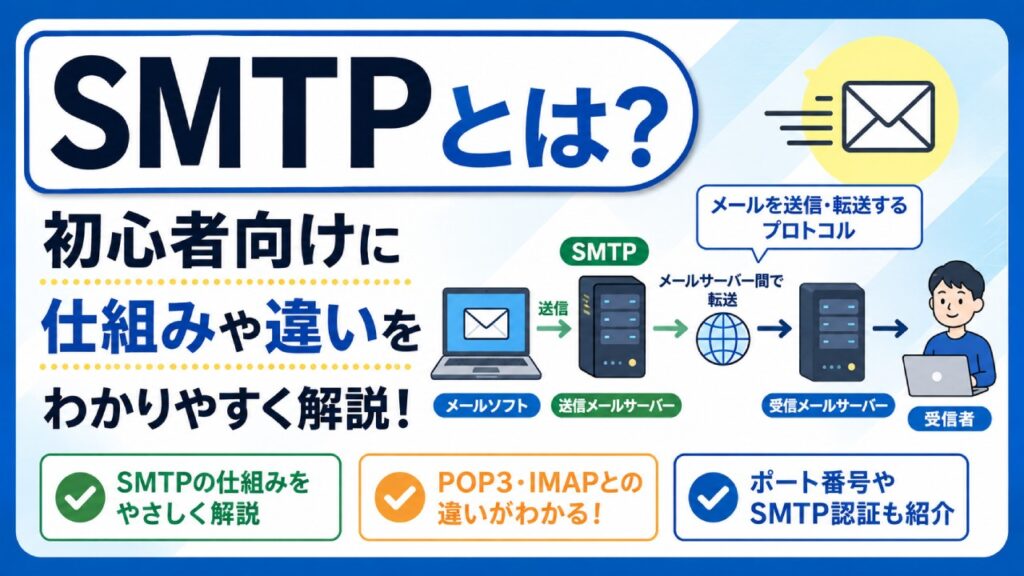 SMTPとは？

初心者向けに
仕組みや違いを
わかりやすく解説！

メールを送信・転送するプロトコル

SMTP

送信

メールサーバー間で転送

メールソフト

送信メールサーバー

受信メールサーバー

受信者

SMTPの仕組みをやさしく解説

POP3・IMAPとの違いがわかる！

ポート番号やSMTP認証も紹介